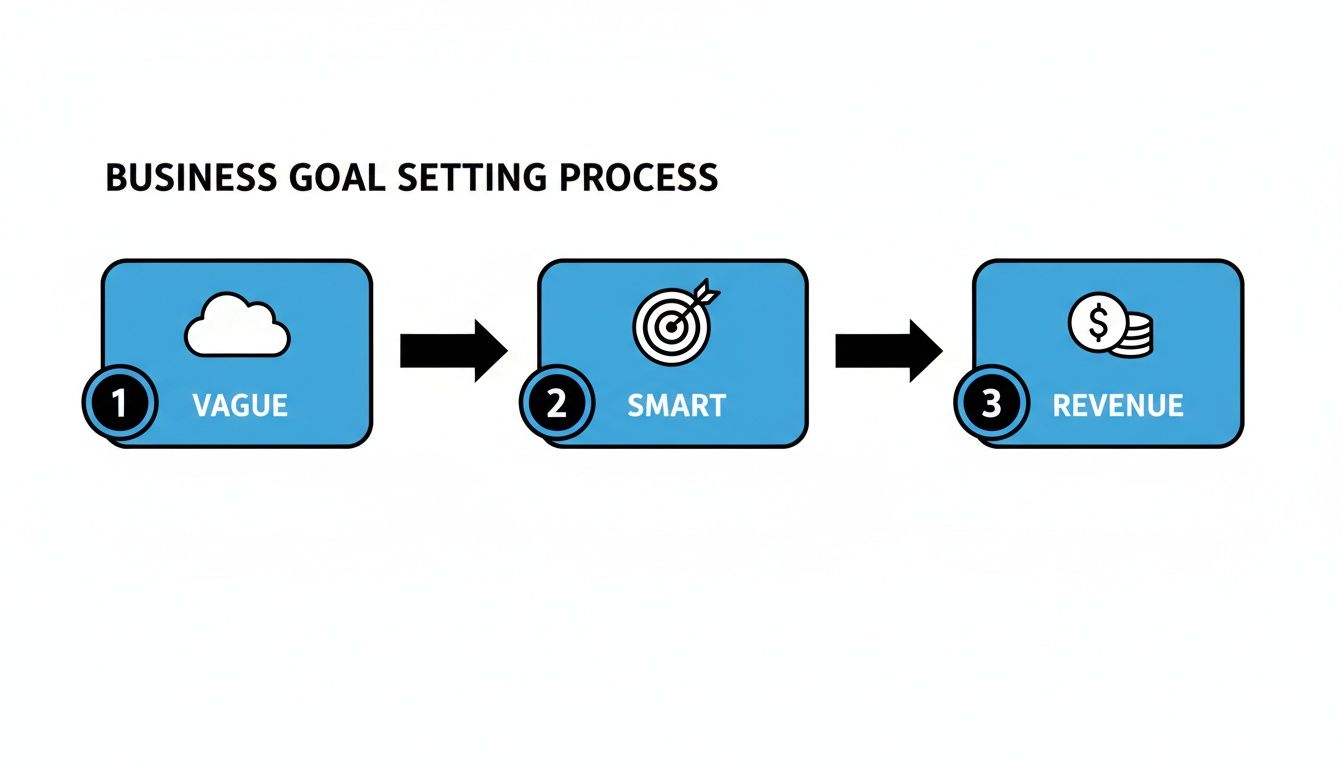 BUSINESS GOAL SETTING PROCESS

1 VAGUE

2 SMART

$

3 REVENUE